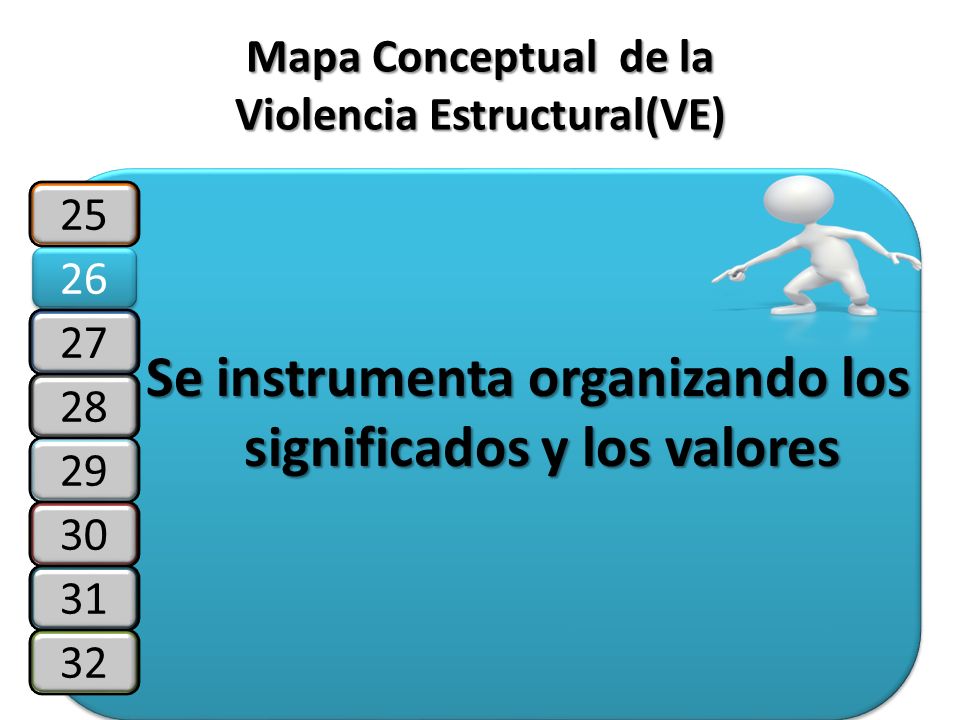 Mapa Conceptual de la Violencia Estructural(VE)

25
26
27
28
29
30
31
32

Se instrumenta organizando los significados y los valores